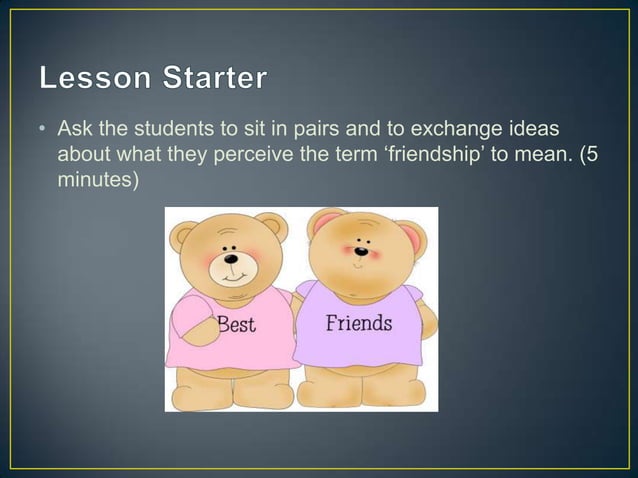 Lesson Starter

• Ask the students to sit in pairs and to exchange ideas about what they perceive the term ‘friendship’ to mean. (5 minutes)

Best

Friends